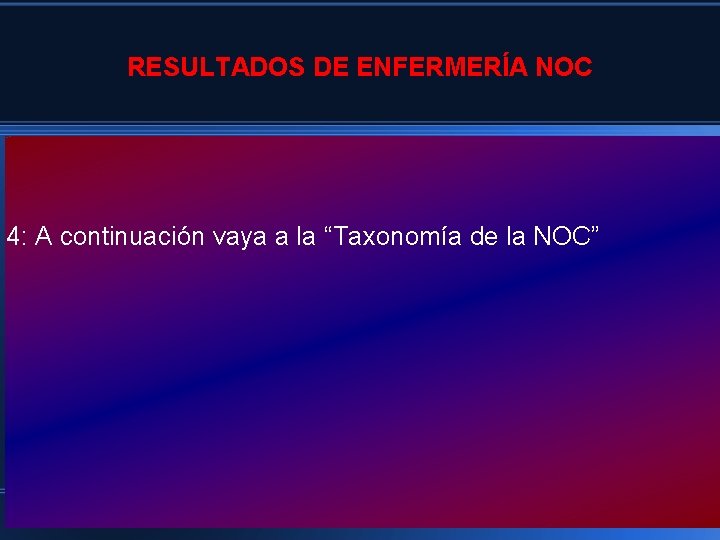 RESULTADOS DE ENFERMERÍA NOC

4: A continuación vaya a la “Taxonomía de la NOC”